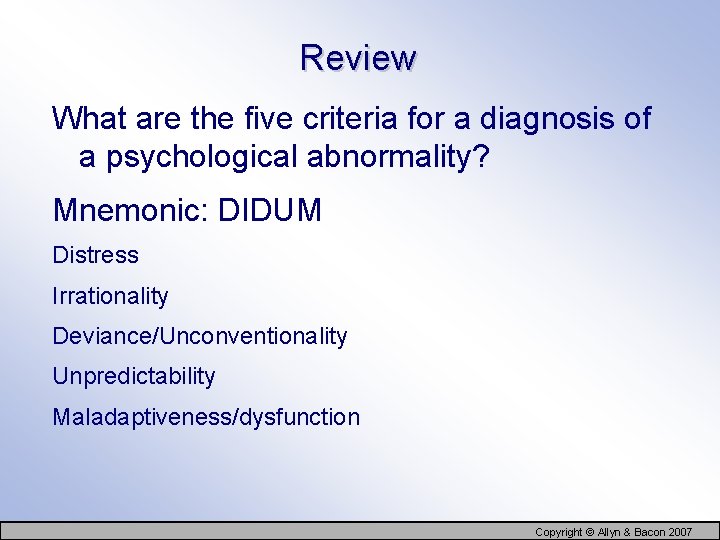 Review

What are the five criteria for a diagnosis of a psychological abnormality?

Mnemonic: DIDUM

Distress

Irrationality

Deviance/Unconventionality

Unpredictability

Maladaptiveness/dysfunction

Copyright © Allyn & Bacon 2007